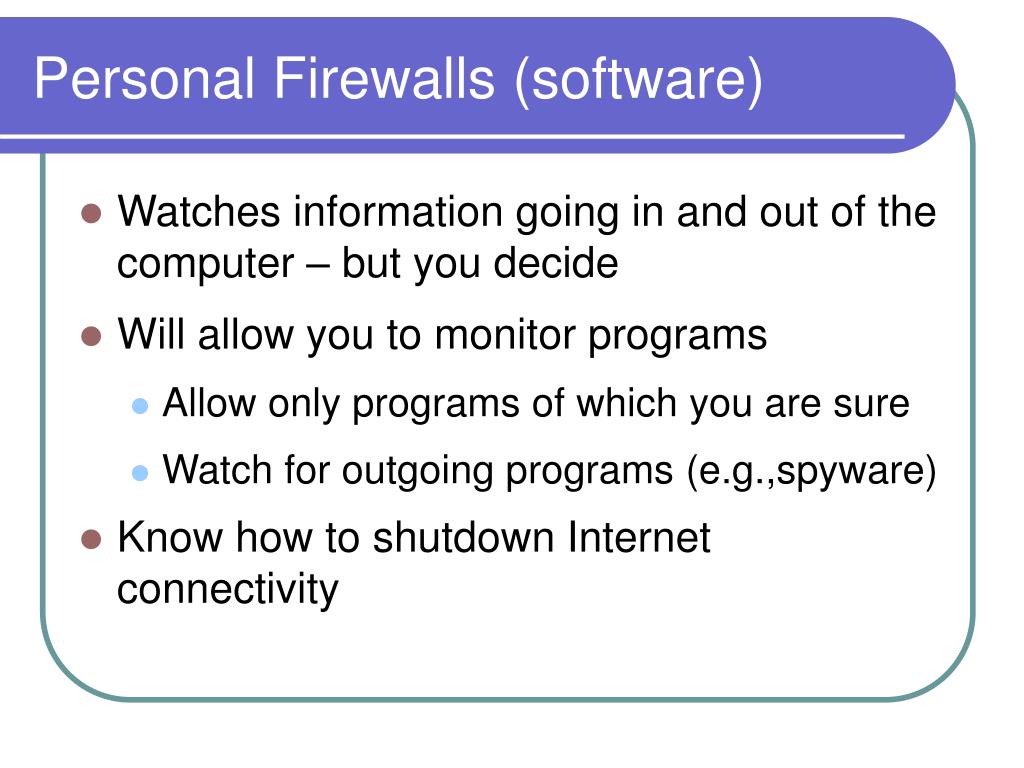 Personal Firewalls (software)

- Watches information going in and out of the computer – but you decide
- Will allow you to monitor programs
  - Allow only programs of which you are sure
  - Watch for outgoing programs (e.g.,spyware)
- Know how to shutdown Internet connectivity